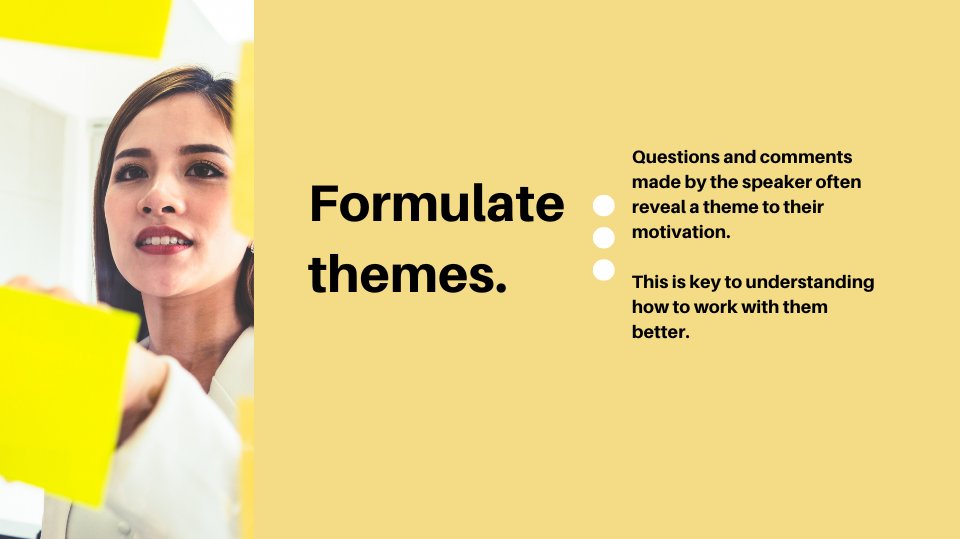 Formulate themes.

Questions and comments made by the speaker often reveal a theme to their motivation.

This is key to understanding how to work with them better.